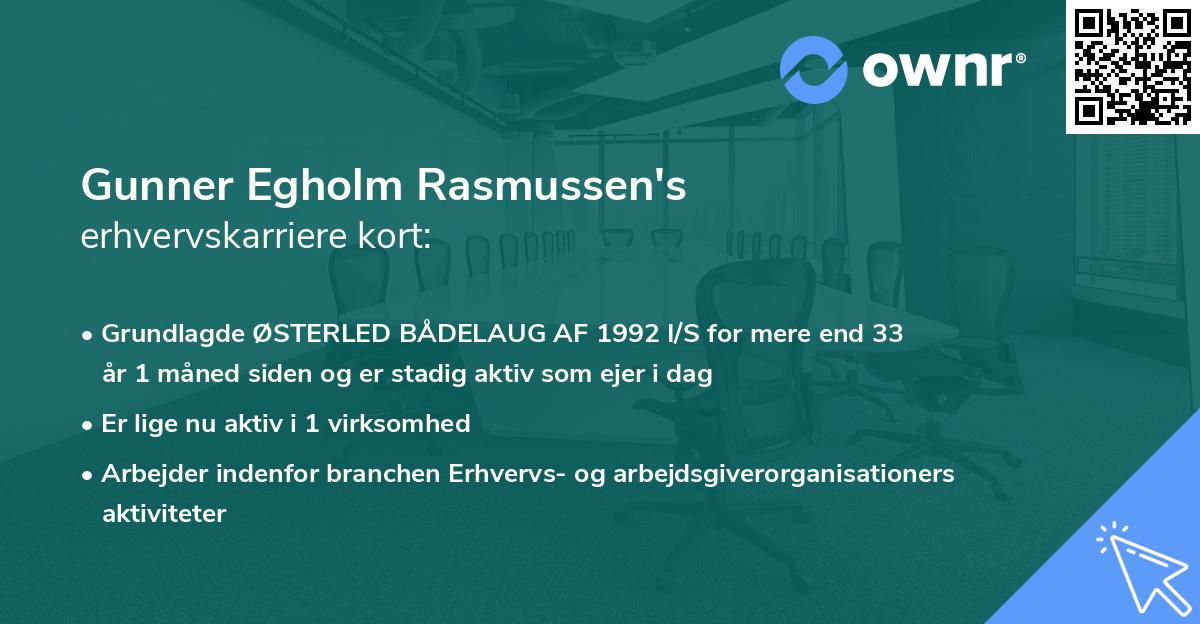 ownr®

Gunner Egholm Rasmussen's erhvervskarriere kort:

• Grundlagde ØSTERLED BÅDELAUG AF 1992 I/S for mere end 33 år 1 måned siden og er stadig aktiv som ejer i dag

• Er lige nu aktiv i 1 virksomhed

• Arbejder indenfor branchen Erhvervs- og arbejdsgiverorganisationers aktiviteter